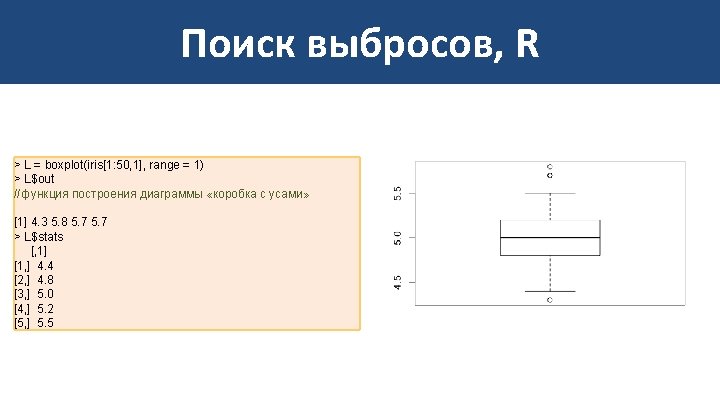 Поиск выбросов, R

> L = boxplot(iris[1:50,1], range = 1)
> L$out
//функция построения диаграммы «коробка с усами»

[1] 4.3 5.8 5.7 5.7
> L$stats
 [,1]
[1,] 4.4
[2,] 4.8
[3,] 5.0
[4,] 5.2
[5,] 5.5

5.5
5.0
4.5